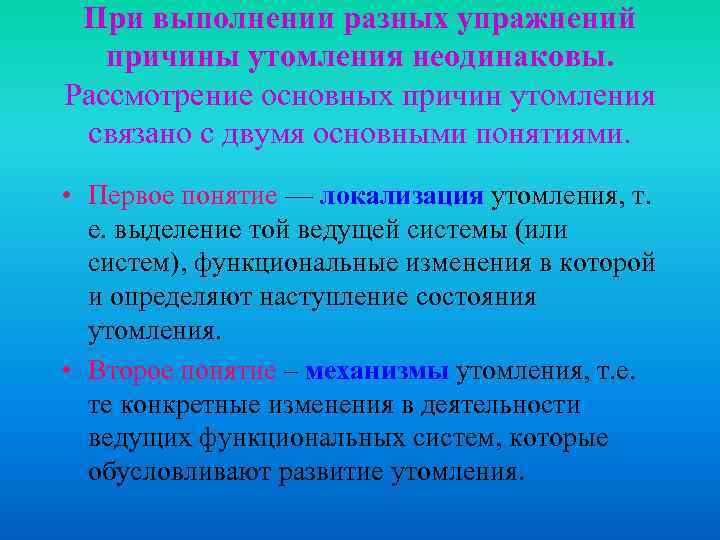 При выполнении разных упражнений причины утомления неодинаковы. Рассмотрение основных причин утомления связано с двумя основными понятиями.

• Первое понятие — локализация утомления, т. е. выделение той ведущей системы (или систем), функциональные изменения в которой и определяют наступление состояния утомления.

• Второе понятие – механизмы утомления, т.е. те конкретные изменения в деятельности ведущих функциональных систем, которые обусловливают развитие утомления.